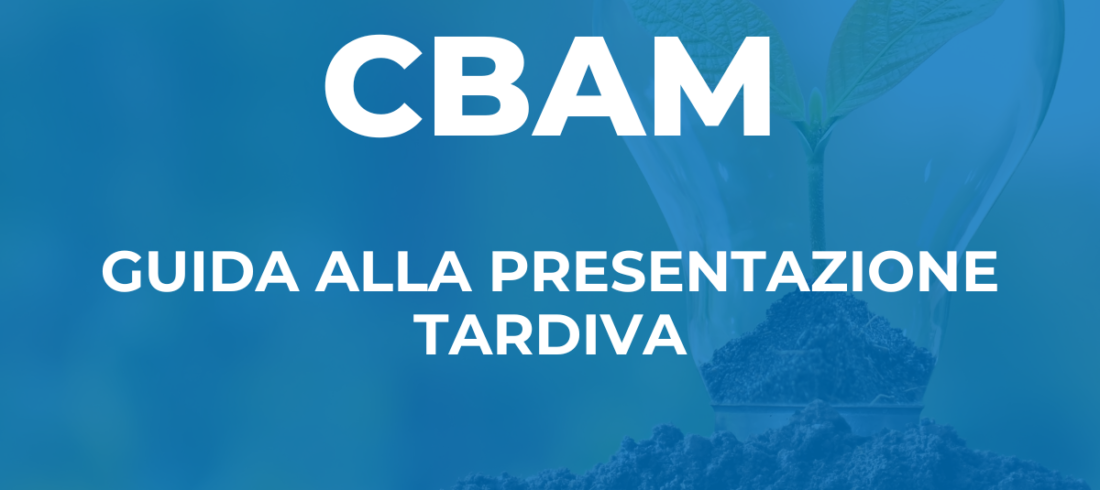 CBAM

GUIDA ALLA PRESENTAZIONE TARDIVA